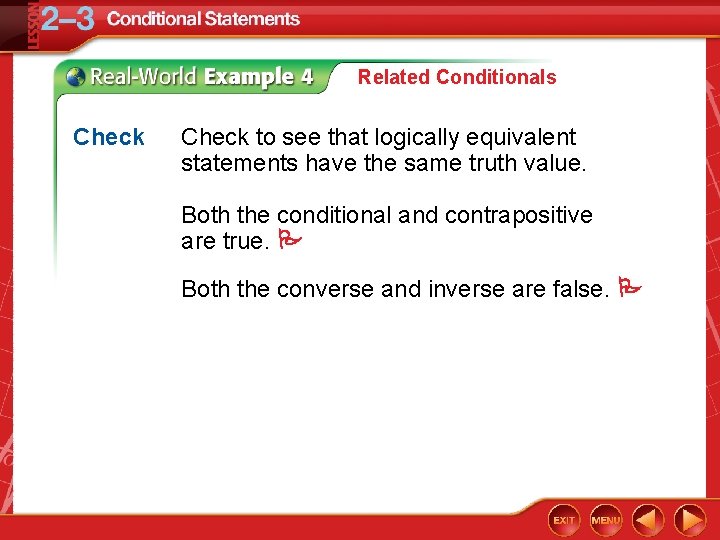 LESSON 2–3 Conditional Statements

Real-World Example 4 Related Conditionals

Check Check to see that logically equivalent statements have the same truth value.

Both the conditional and contrapositive are true.

Both the converse and inverse are false.

EXIT MENU